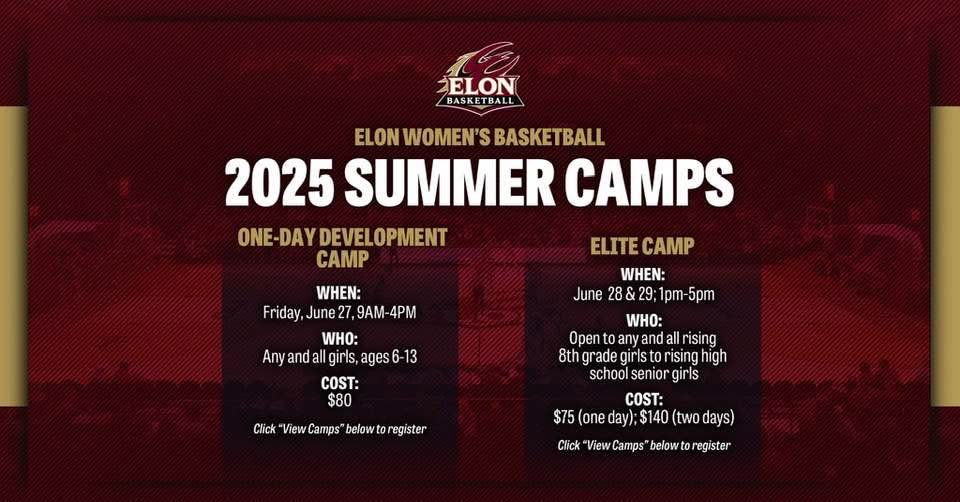 ELON
BASKETBALL

ELON WOMEN'S BASKETBALL

2025 SUMMER CAMPS

ONE-DAY DEVELOPMENT CAMP

WHEN:
Friday, June 27, 9AM-4PM

WHO:
Any and all girls, ages 6-13

COST:
$80

Click "View Camps" below to register

ELITE CAMP

WHEN:
June 28 & 29; 1pm-5pm

WHO:
Open to any and all rising 8th grade girls to rising high school senior girls

COST:
$75 (one day); $140 (two days)

Click "View Camps" below to register